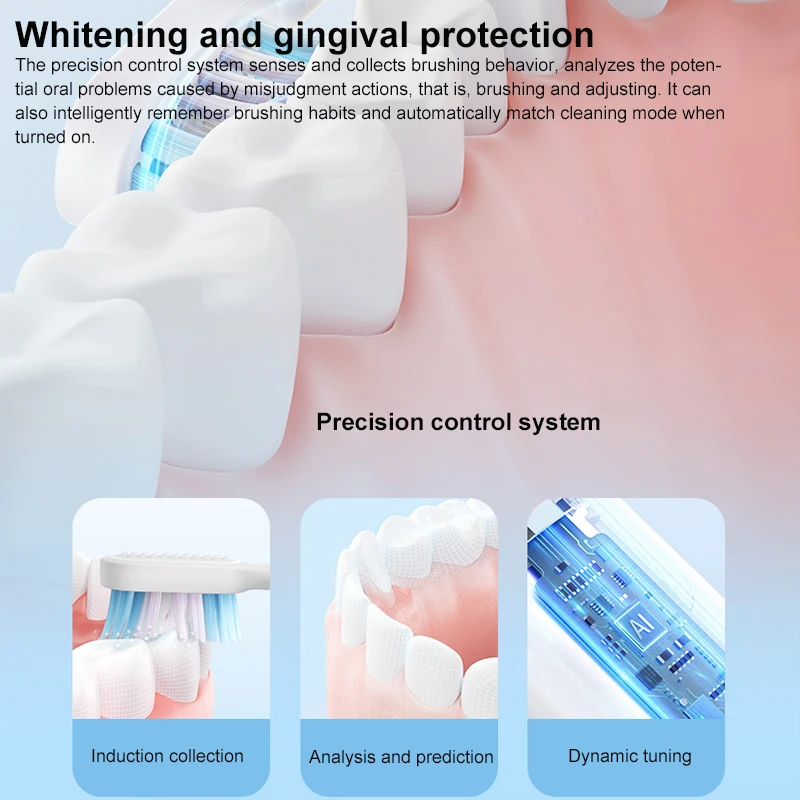 Whitening and gingival protection

The precision control system senses and collects brushing behavior, analyzes the potential oral problems caused by misjudgment actions, that is, brushing and adjusting. It can also intelligently remember brushing habits and automatically match cleaning mode when turned on.

Precision control system

AI

Induction collection

Analysis and prediction

Dynamic tuning